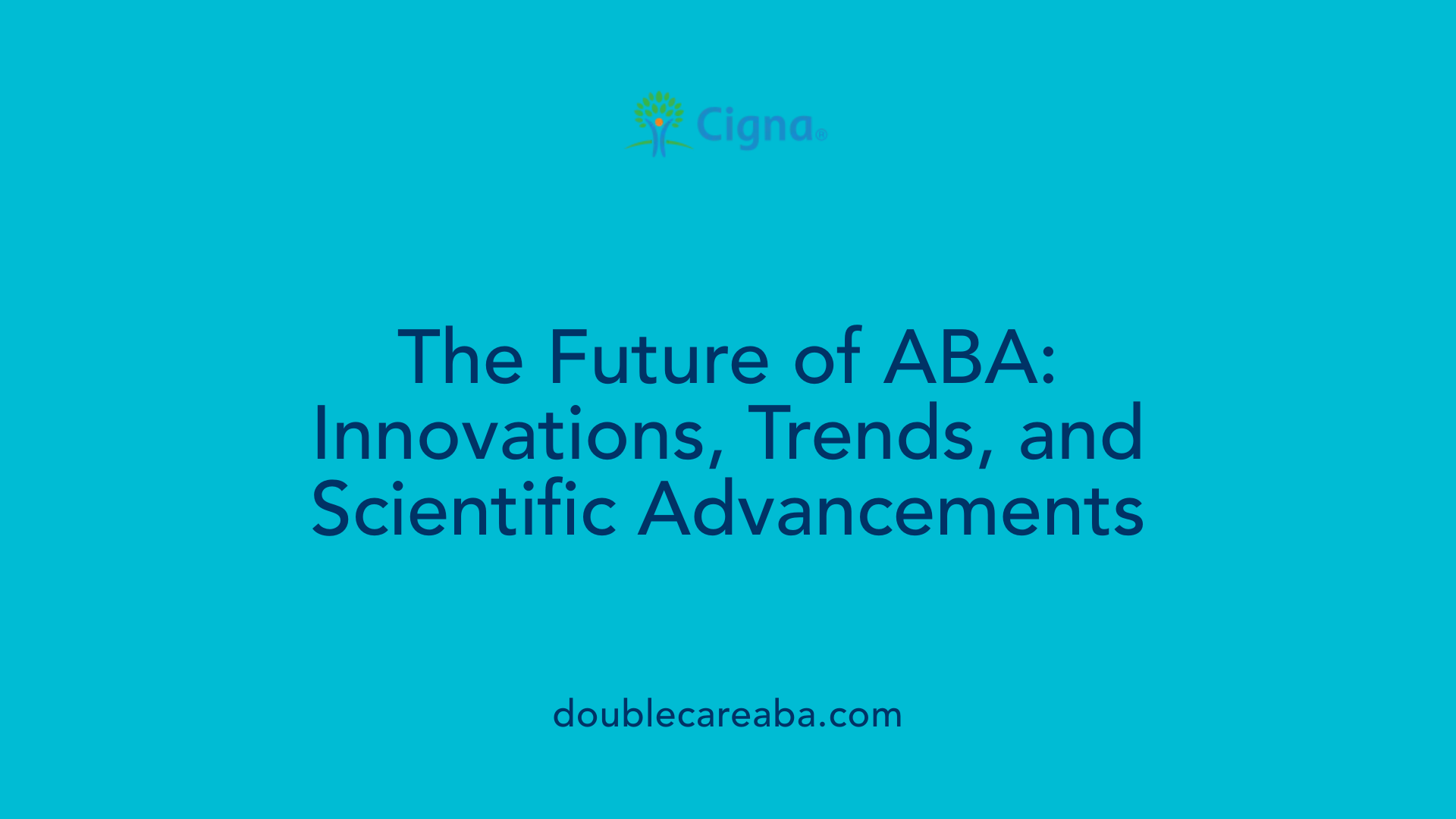 Cigna®

The Future of ABA: Innovations, Trends, and Scientific Advancements

doublecareaba.com